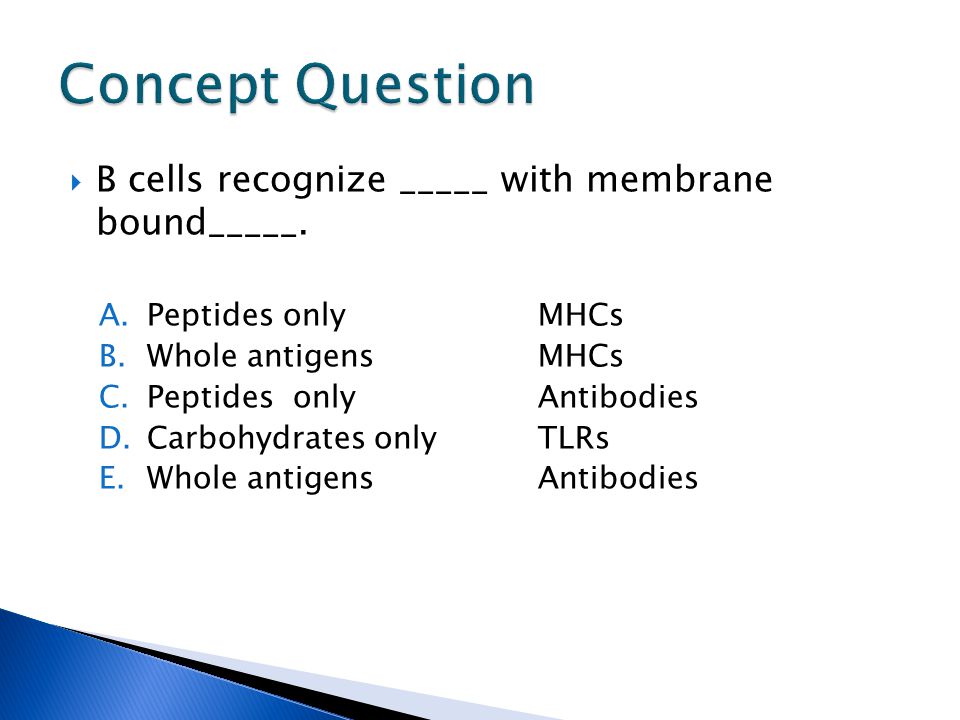 Concept Question

B cells recognize _____ with membrane bound_____.

A. Peptides only MHCs
B. Whole antigens MHCs
C. Peptides only Antibodies
D. Carbohydrates only TLRs
E. Whole antigens Antibodies